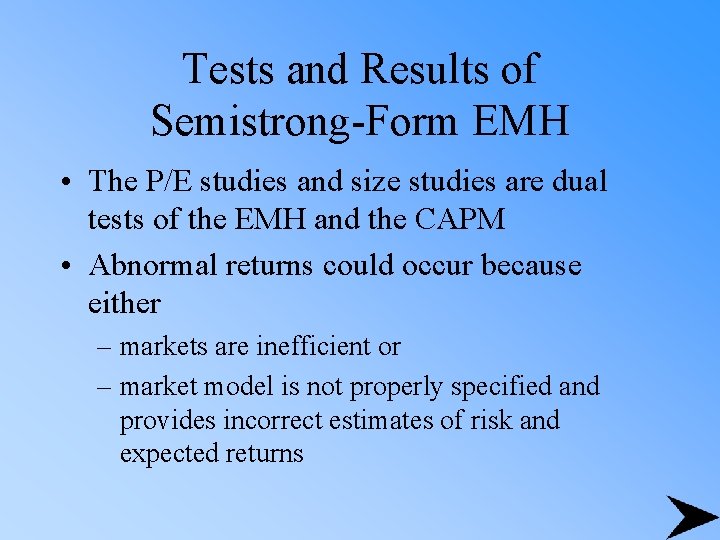 Tests and Results of Semistrong-Form EMH

• The P/E studies and size studies are dual tests of the EMH and the CAPM

• Abnormal returns could occur because either

– markets are inefficient or

– market model is not properly specified and provides incorrect estimates of risk and expected returns